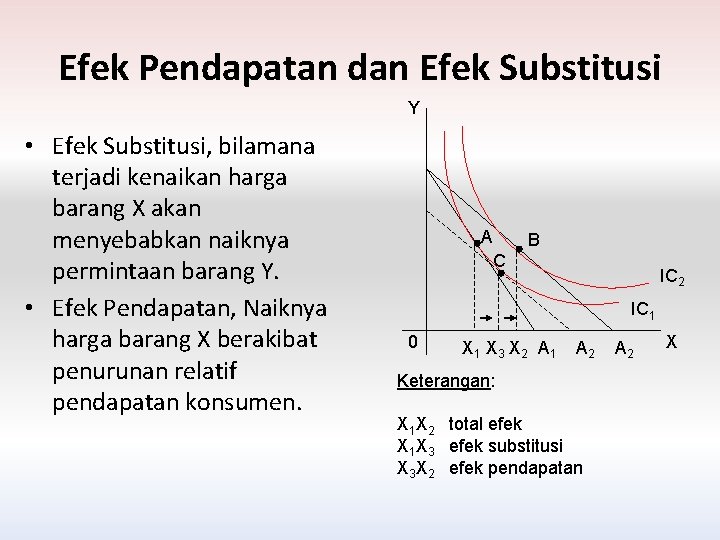 Efek Pendapatan dan Efek Substitusi

• Efek Substitusi, bilamana terjadi kenaikan harga barang X akan menyebabkan naiknya permintaan barang Y.

• Efek Pendapatan, Naiknya harga barang X berakibat penurunan relatif pendapatan konsumen.

Y

A

B

C

$IC_2$

$IC_1$

0

$X_1$ $X_3$ $X_2$ $A_1$ $A_2$ $A_2$

X

Keterangan:

$X_1X_2$ total efek
$X_1X_3$ efek substitusi
$X_3X_2$ efek pendapatan